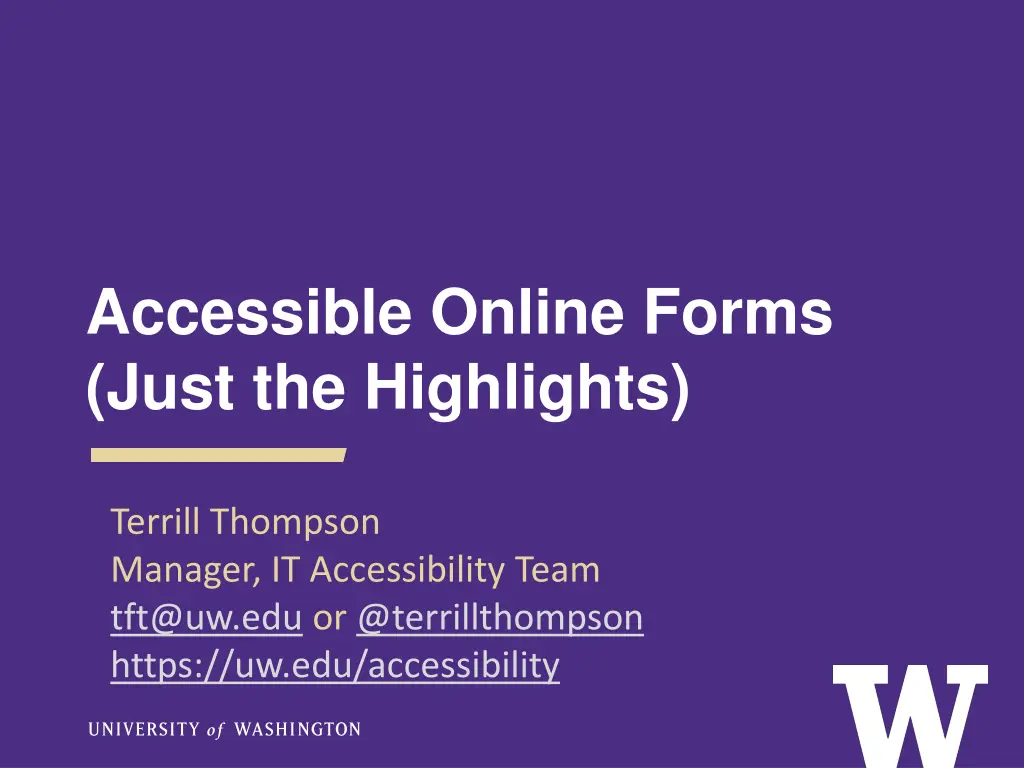 Accessible Online Forms (Just the Highlights)

Terrill Thompson
Manager, IT Accessibility Team
tft@uw.edu or @terrillthompson
https://uw.edu/accessibility

UNIVERSITY of WASHINGTON

W